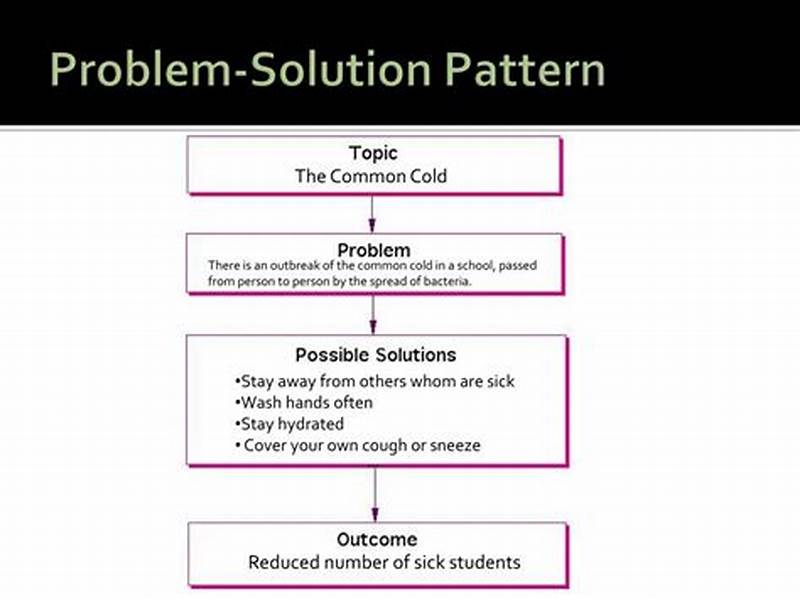 Problem-Solution Pattern

Topic
The Common Cold

Problem
There is an outbreak of the common cold in a school, passed from person to person by the spread of bacteria.

Possible Solutions
•Stay away from others whom are sick
•Wash hands often
•Stay hydrated
• Cover your own cough or sneeze

Outcome
Reduced number of sick students